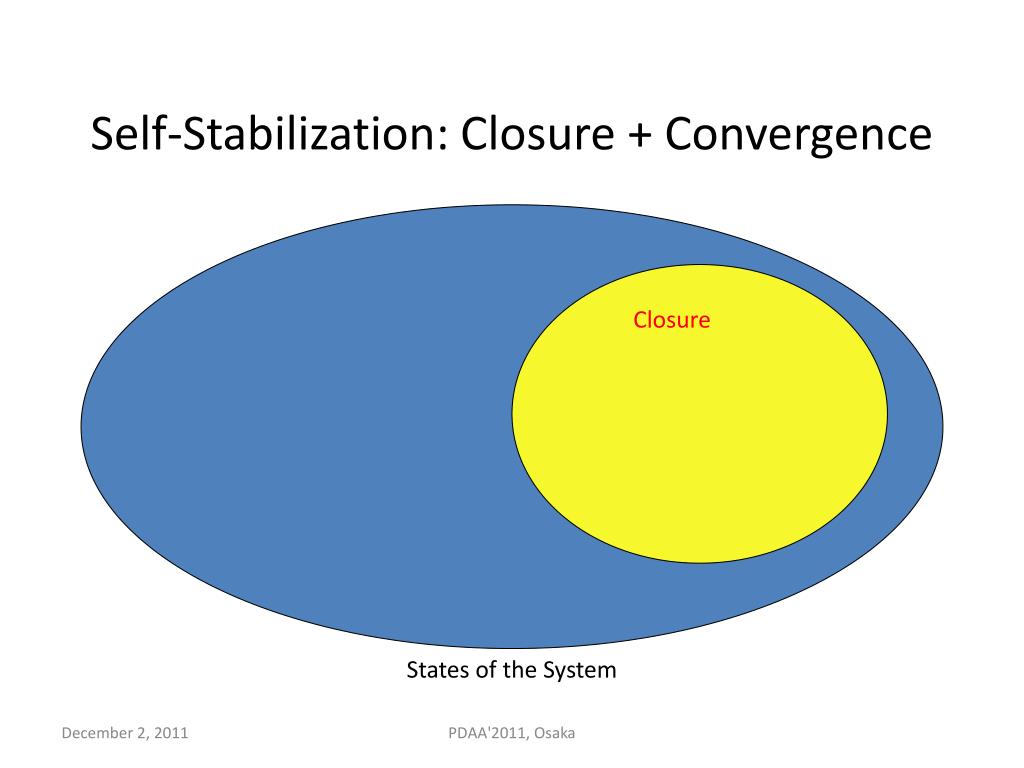 Self-Stabilization: Closure + Convergence

Closure

States of the System

December 2, 2011

PDAA'2011, Osaka